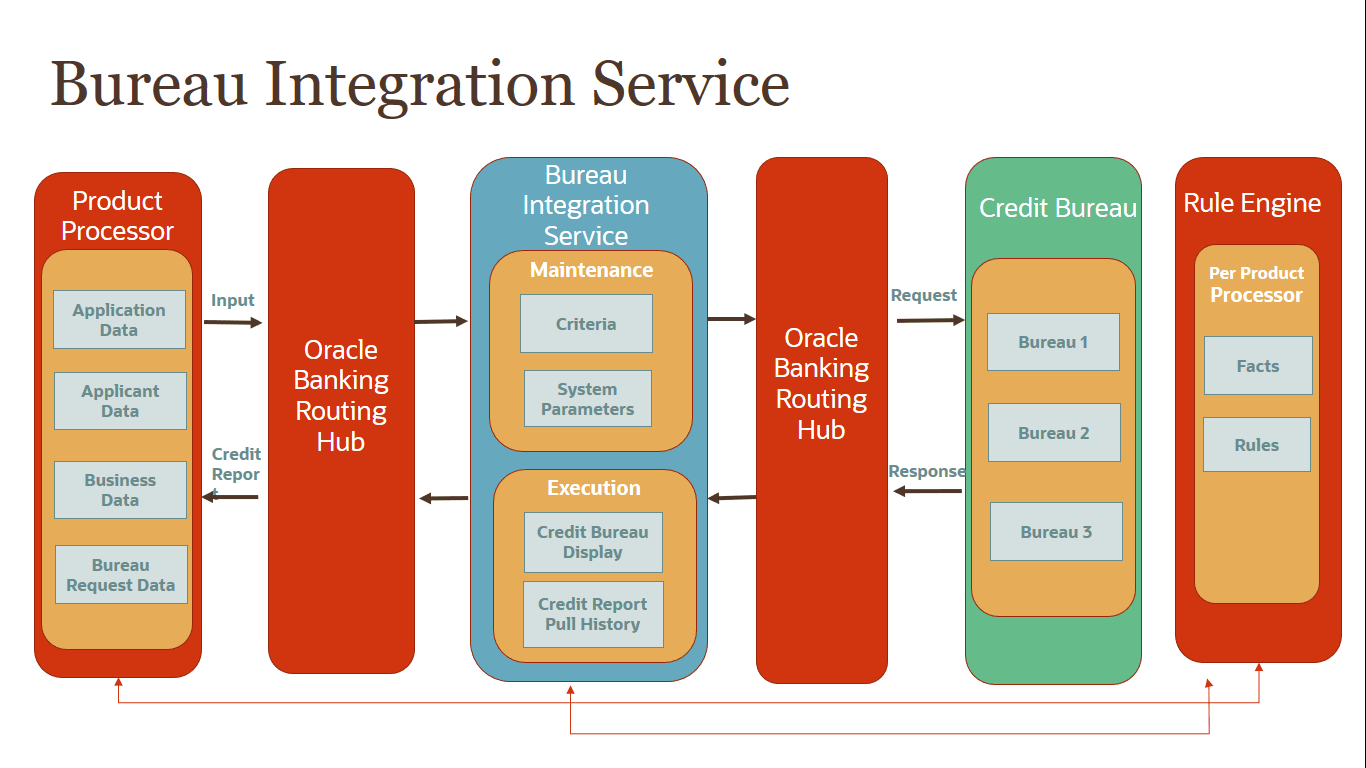 Bureau Integration Service

Product Processor

Application Data

Applicant Data

Business Data

Bureau Request Data

Input

Credit Report

Oracle Banking Routing Hub

Bureau Integration Service

Maintenance

Criteria

System Parameters

Execution

Credit Bureau Display

Credit Report Pull History

Oracle Banking Routing Hub

Request

Response

Credit Bureau

Bureau 1

Bureau 2

Bureau 3

Rule Engine

Per Product Processor

Facts

Rules